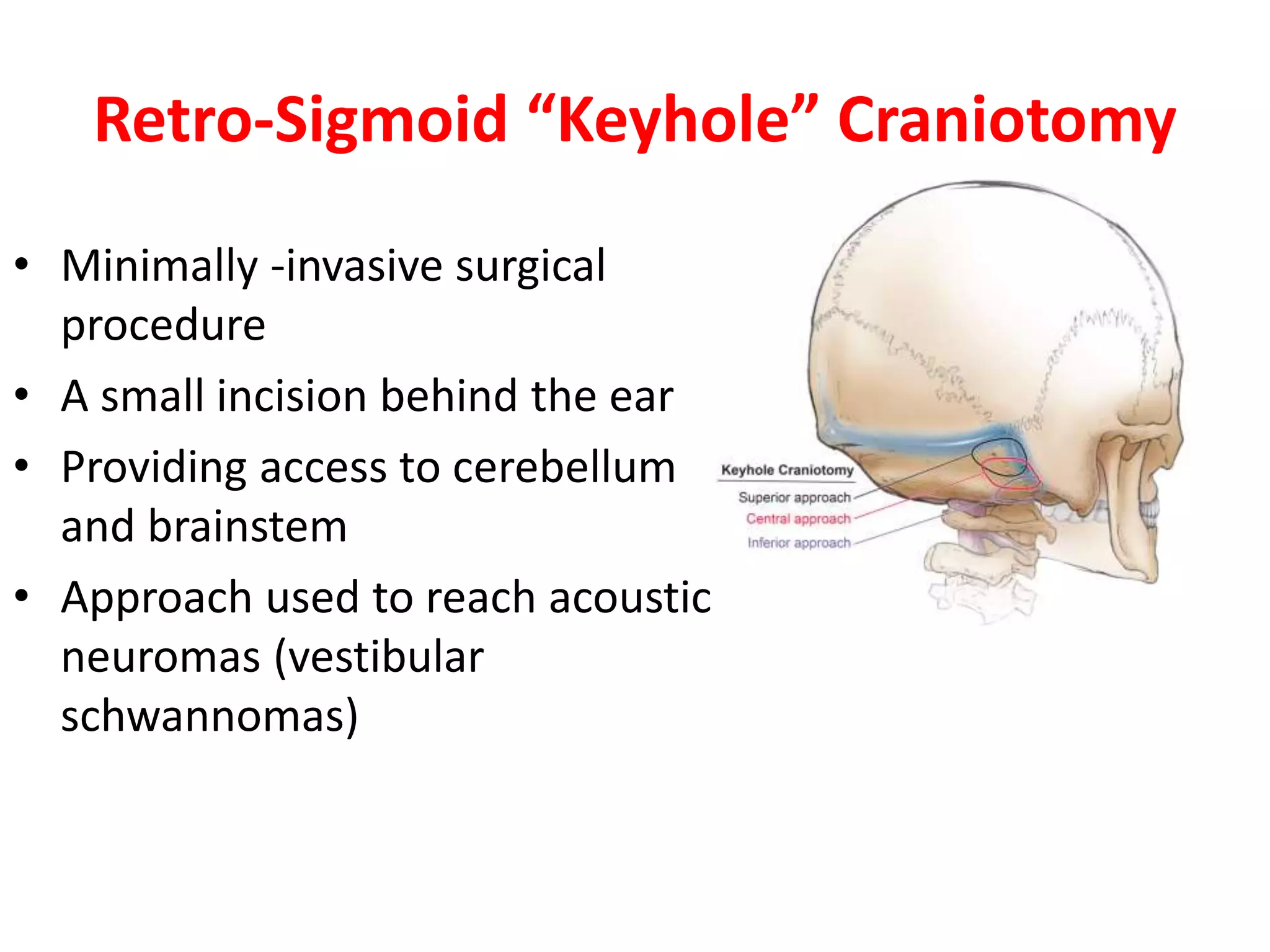 Retro-Sigmoid “Keyhole” Craniotomy

• Minimally -invasive surgical procedure
• A small incision behind the ear
• Providing access to cerebellum and brainstem
• Approach used to reach acoustic neuromas (vestibular schwannomas)

Keyhole Craniotomy
Superior approach
Central approach
Inferior approach